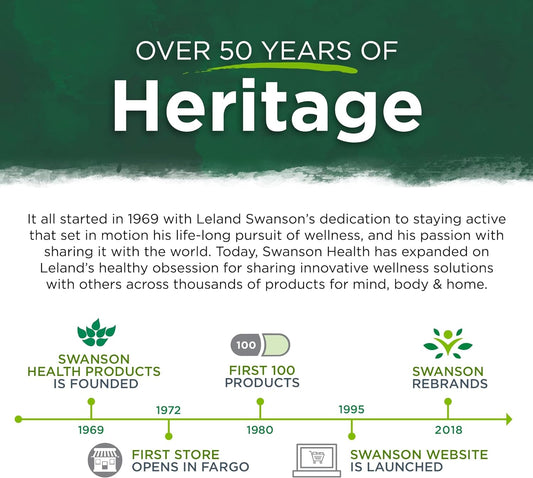 OVER 50 YEARS OF
Heritage

It all started in 1969 with Leland Swanson's dedication to staying active that set in motion his life-long pursuit of wellness, and his passion with sharing it with the world. Today, Swanson Health has expanded on Leland's healthy obsession for sharing innovative wellness solutions with others across thousands of products for mind, body & home.

SWANSON HEALTH PRODUCTS IS FOUNDED

1969

1972

FIRST STORE OPENS IN FARGO

100

FIRST 100 PRODUCTS

1980

1995

SWANSON WEBSITE IS LAUNCHED

SWANSON REBRANDS

2018